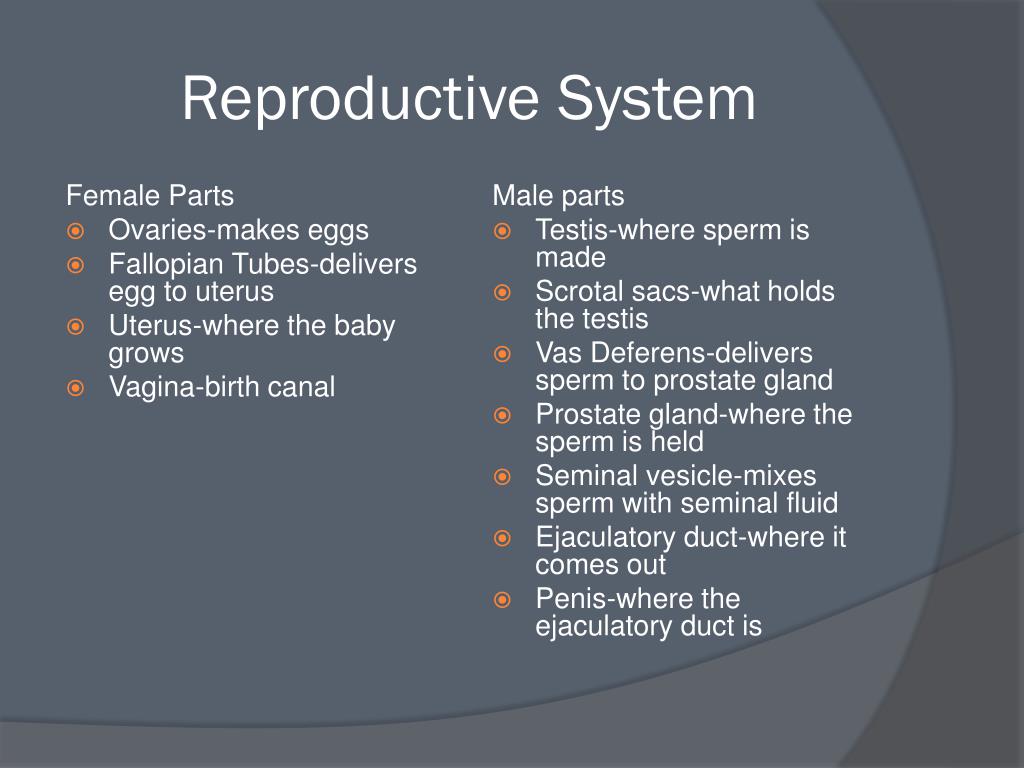 Reproductive System

Female Parts
- Ovaries-makes eggs
- Fallopian Tubes-delivers egg to uterus
- Uterus-where the baby grows
- Vagina-birth canal

Male parts
- Testis-where sperm is made
- Scrotal sacs-what holds the testis
- Vas Deferens-delivers sperm to prostate gland
- Prostate gland-where the sperm is held
- Seminal vesicle-mixes sperm with seminal fluid
- Ejaculatory duct-where it comes out
- Penis-where the ejaculatory duct is